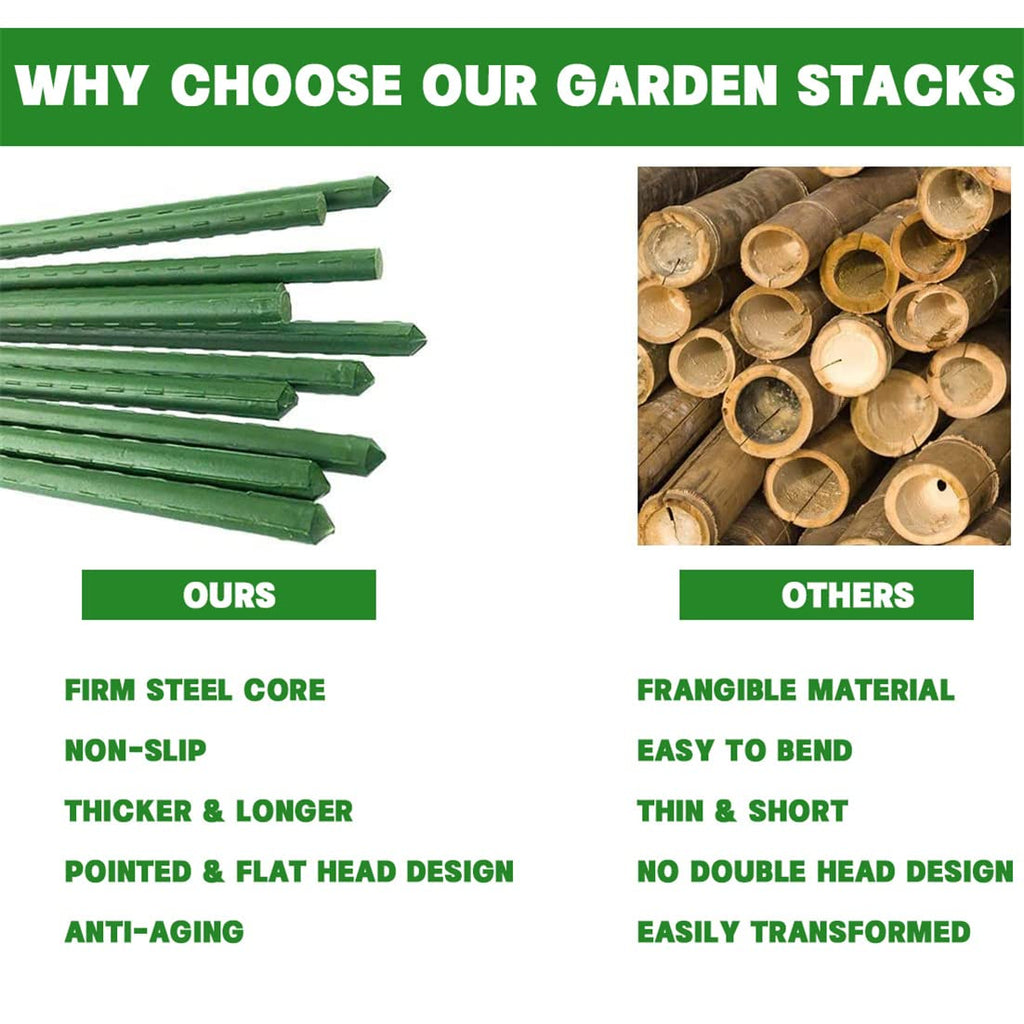 WHY CHOOSE OUR GARDEN STACKS

OURS

FIRM STEEL CORE
NON-SLIP
THICKER & LONGER
POINTED & FLAT HEAD DESIGN
ANTI-AGING

OTHERS

FRANGIBLE MATERIAL
EASY TO BEND
THIN & SHORT
NO DOUBLE HEAD DESIGN
EASILY TRANSFORMED